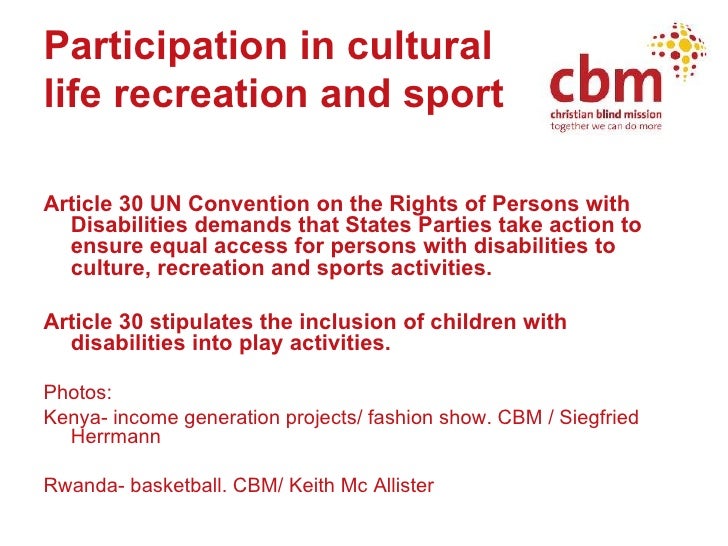 Participation in cultural life recreation and sport

cbm
christian blind mission
together we can do more

Article 30 UN Convention on the Rights of Persons with Disabilities demands that States Parties take action to ensure equal access for persons with disabilities to culture, recreation and sports activities.

Article 30 stipulates the inclusion of children with disabilities into play activities.

Photos:

Kenya- income generation projects/ fashion show. CBM / Siegfried Herrmann

Rwanda- basketball. CBM/ Keith Mc Allister